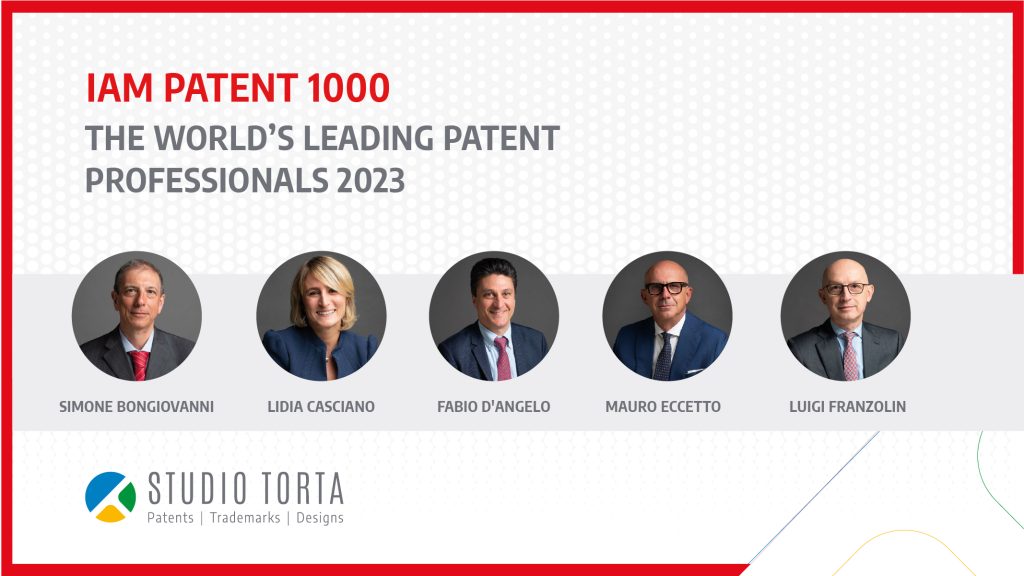 IAM PATENT 1000
THE WORLD'S LEADING PATENT PROFESSIONALS 2023

SIMONE BONGIOVANNI

LIDIA CASCIANO

FABIO D'ANGELO

MAURO ECCETTO

LUIGI FRANZOLIN

STUDIO TORTA
Patents | Trademarks | Designs